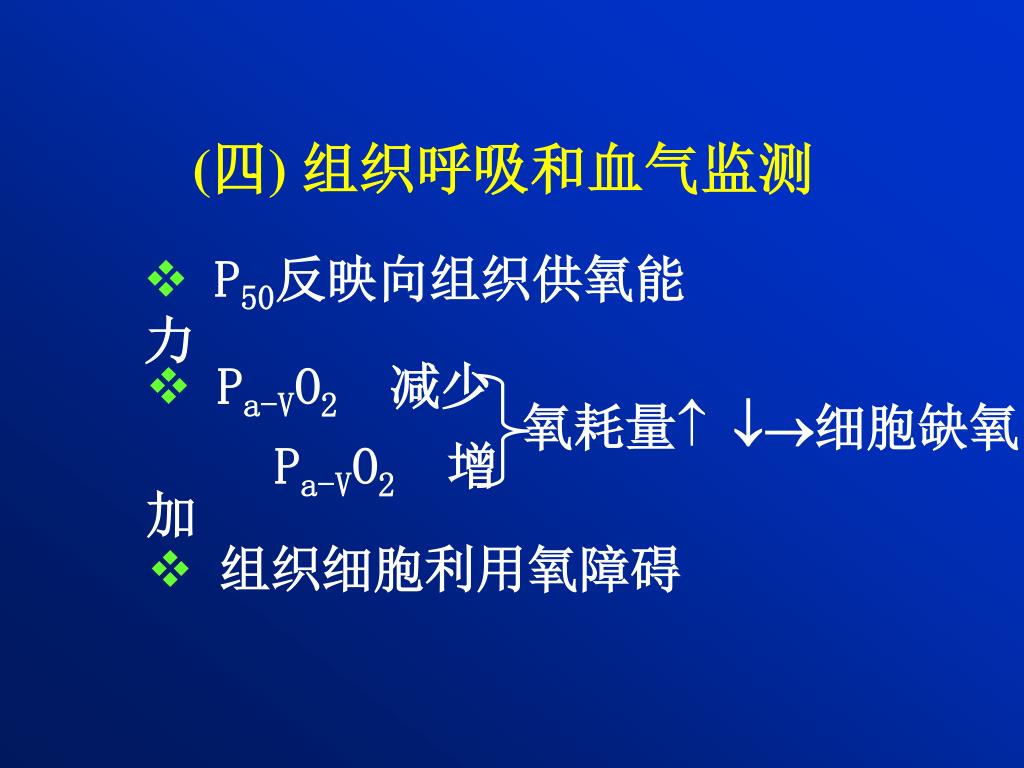 (四) 组织呼吸和血气监测

❖ $P_{50}$反映向组织供氧能力

❖ $P_{a-V}O_2$ 减少

$P_{a-V}O_2$ 增加

氧耗量↑ ↓→细胞缺氧

❖ 组织细胞利用氧障碍